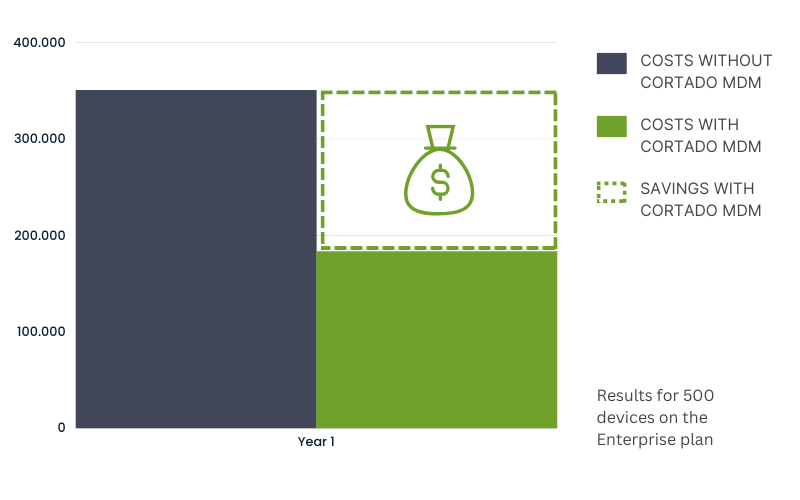 400.000

300.000

200.000

100.000

0

$

Year 1

COSTS WITHOUT CORTADO MDM

COSTS WITH CORTADO MDM

SAVINGS WITH CORTADO MDM

Results for 500 devices on the Enterprise plan